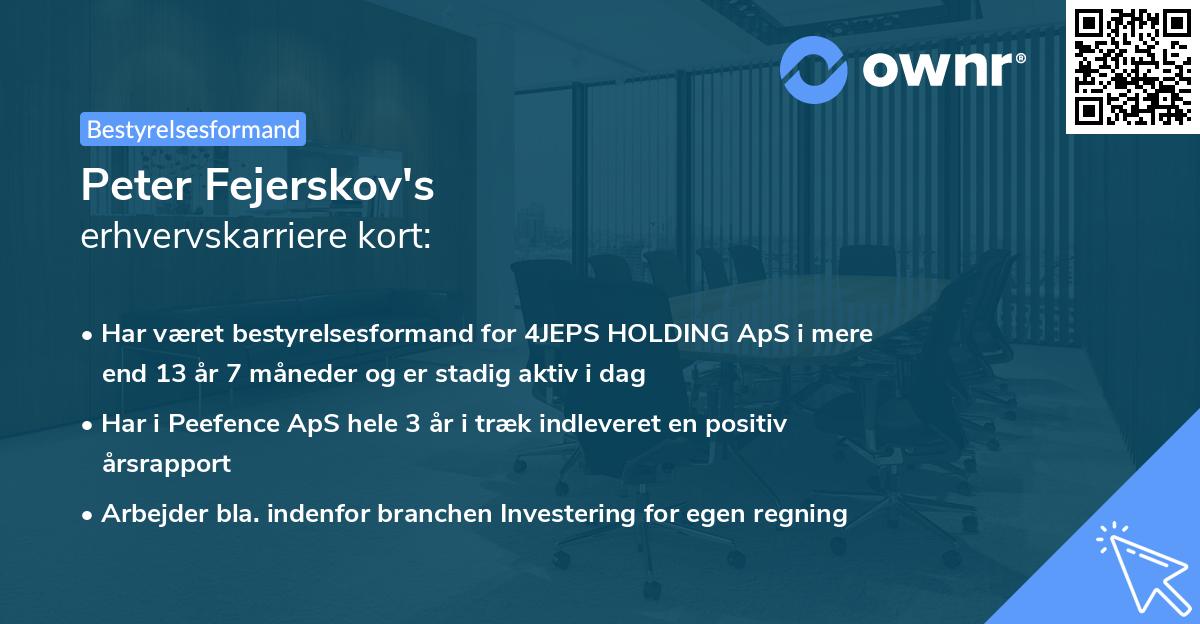 ownr®

Bestyrelsesformand

Peter Fejerskov's
erhvervskarriere kort:

• Har været bestyrelsesformand for 4JEPS HOLDING ApS i mere end 13 år 7 måneder og er stadig aktiv i dag

• Har i Peefence ApS hele 3 år i træk indleveret en positiv årsrapport

• Arbejder bla. indenfor branchen Investering for egen regning